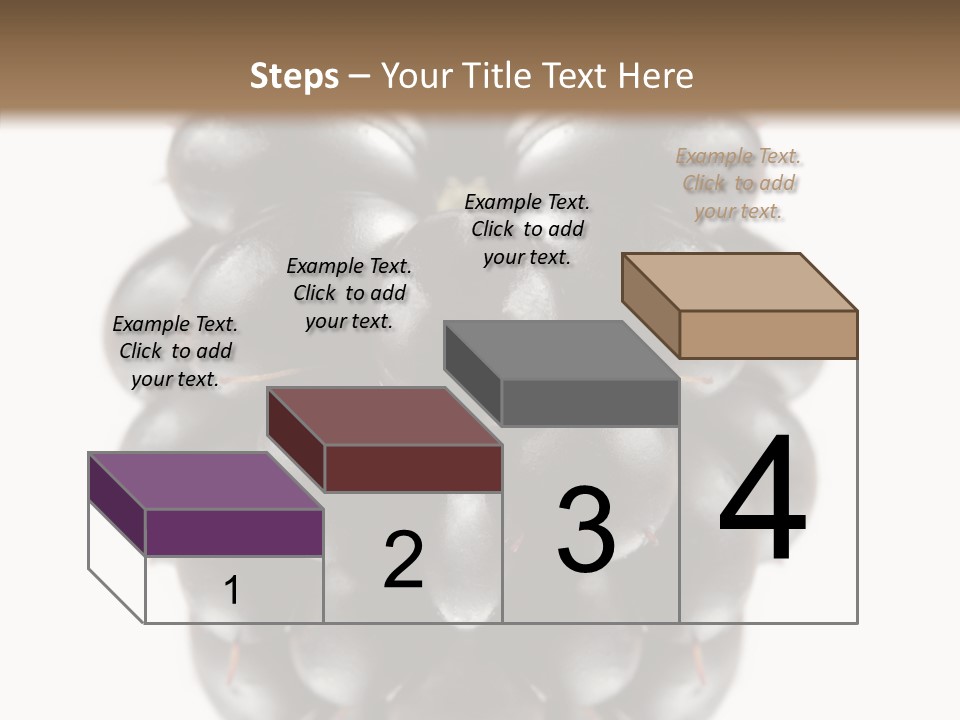 Steps – Your Title Text Here

Example Text. Click to add your text.

Example Text. Click to add your text.

Example Text. Click to add your text.

Example Text. Click to add your text.

1

2

3

4